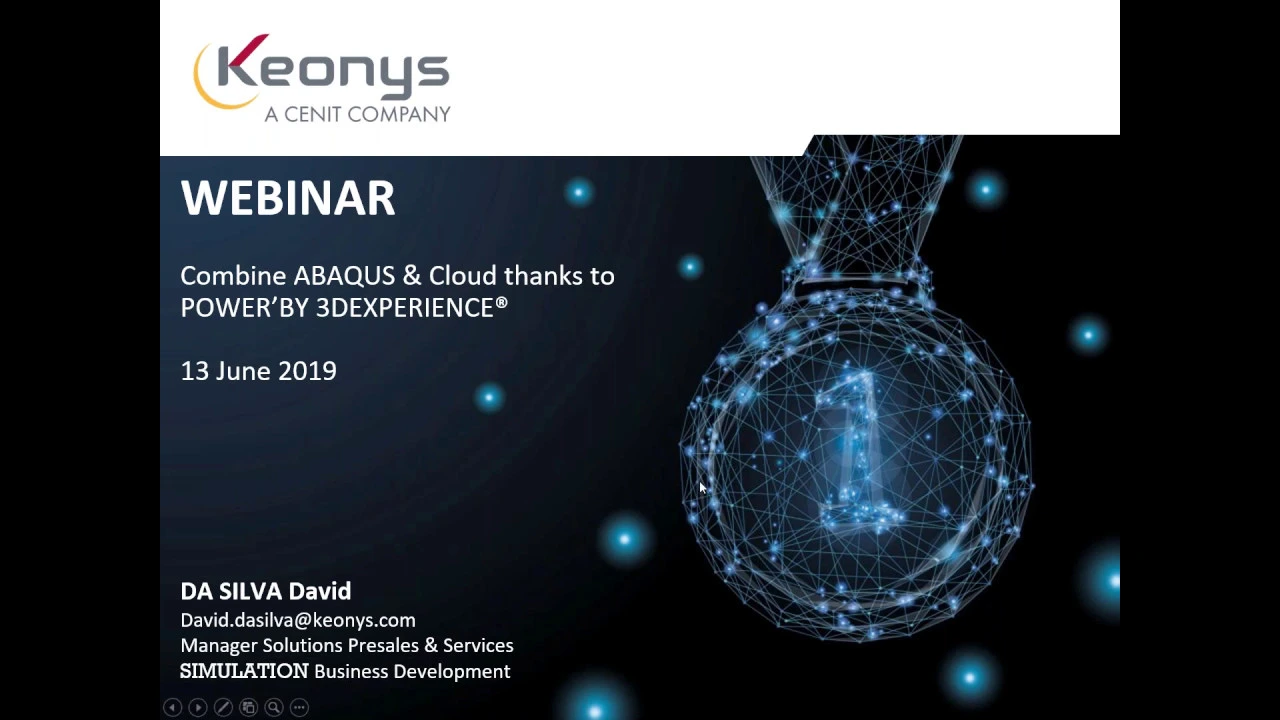 Keonys
A CENIT COMPANY

WEBINAR

Combine ABAQUS & Cloud thanks to POWER'BY 3DEXPERIENCE®

13 June 2019

1

DA SILVA David
David.dasilva@keonys.com
Manager Solutions Presales & Services
SIMULATION Business Development